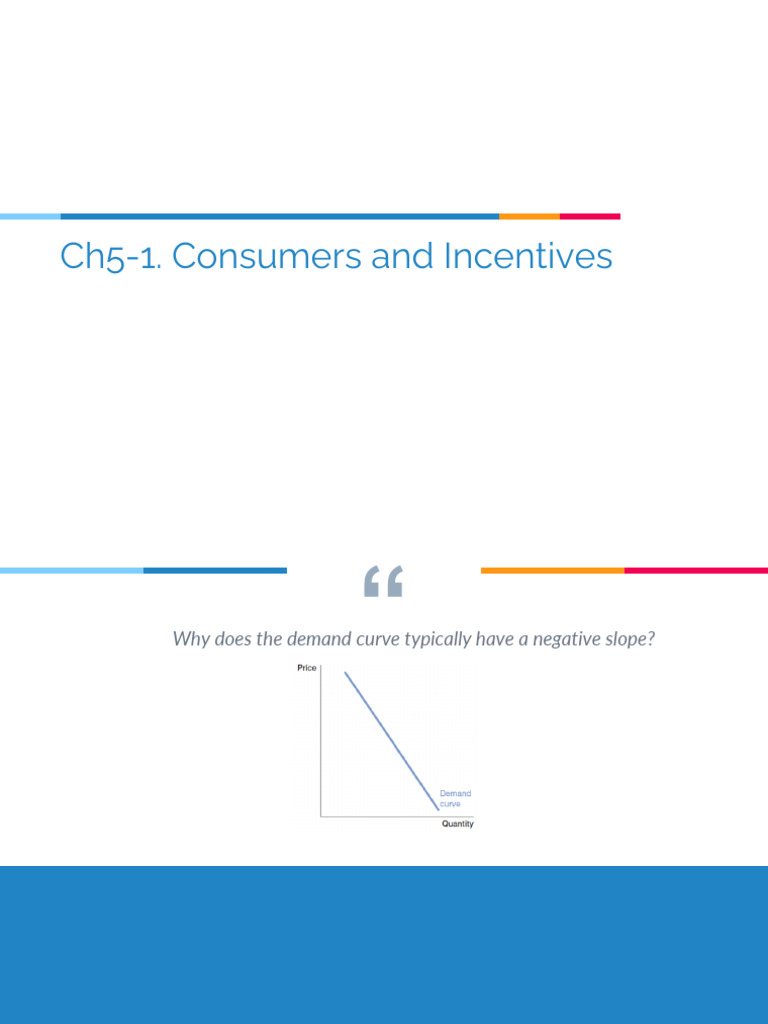 Ch5-1. Consumers and Incentives

“

Why does the demand curve typically have a negative slope?

Price

Demand curve

Quantity